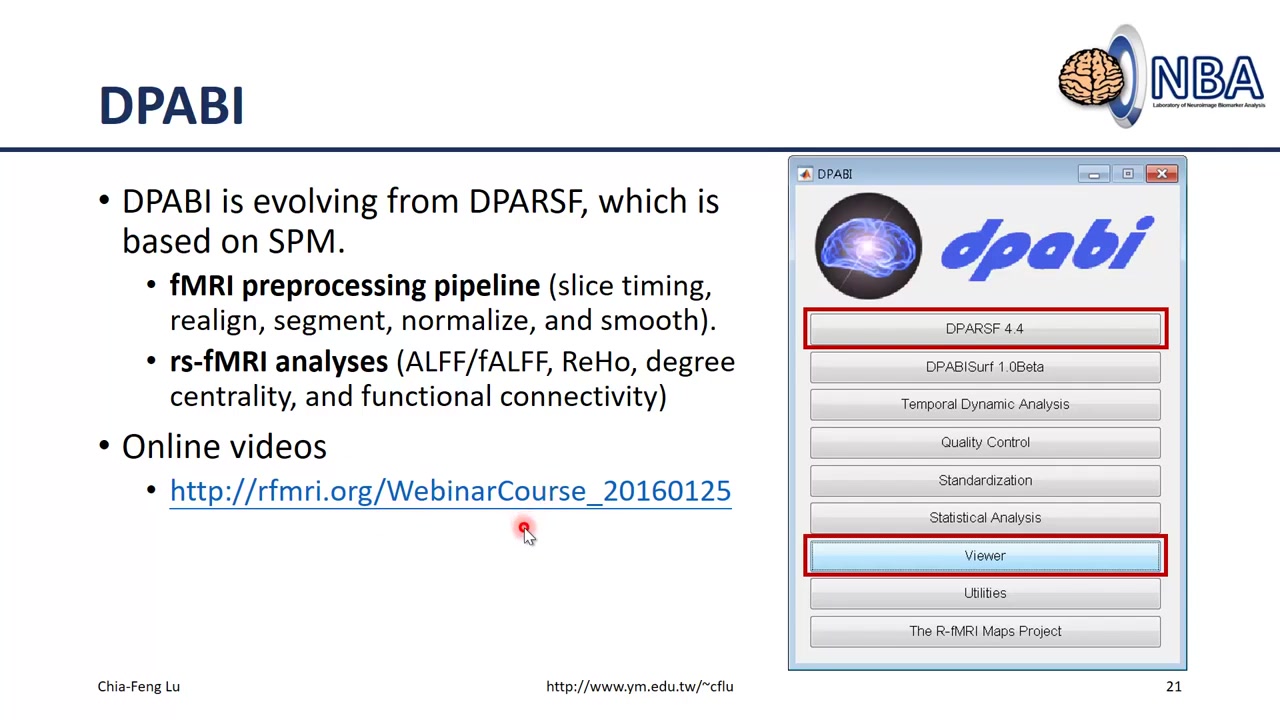 DPABI

NBA
Laboratory of Neuroimage Biomarker Analysis

• DPABI is evolving from DPARSF, which is based on SPM.
• fMRI preprocessing pipeline (slice timing, realign, segment, normalize, and smooth).
• rs-fMRI analyses (ALFF/fALFF, ReHo, degree centrality, and functional connectivity)

• Online videos
• http://rfmri.org/WebinarCourse_20160125

DPABI
dpabi
DPARSF 4.4
DPABISurf 1.0Beta
Temporal Dynamic Analysis
Quality Control
Standardization
Statistical Analysis
Viewer
Utilities
The R-fMRI Maps Project

Chia-Feng Lu
http://www.ym.edu.tw/~cflu
21